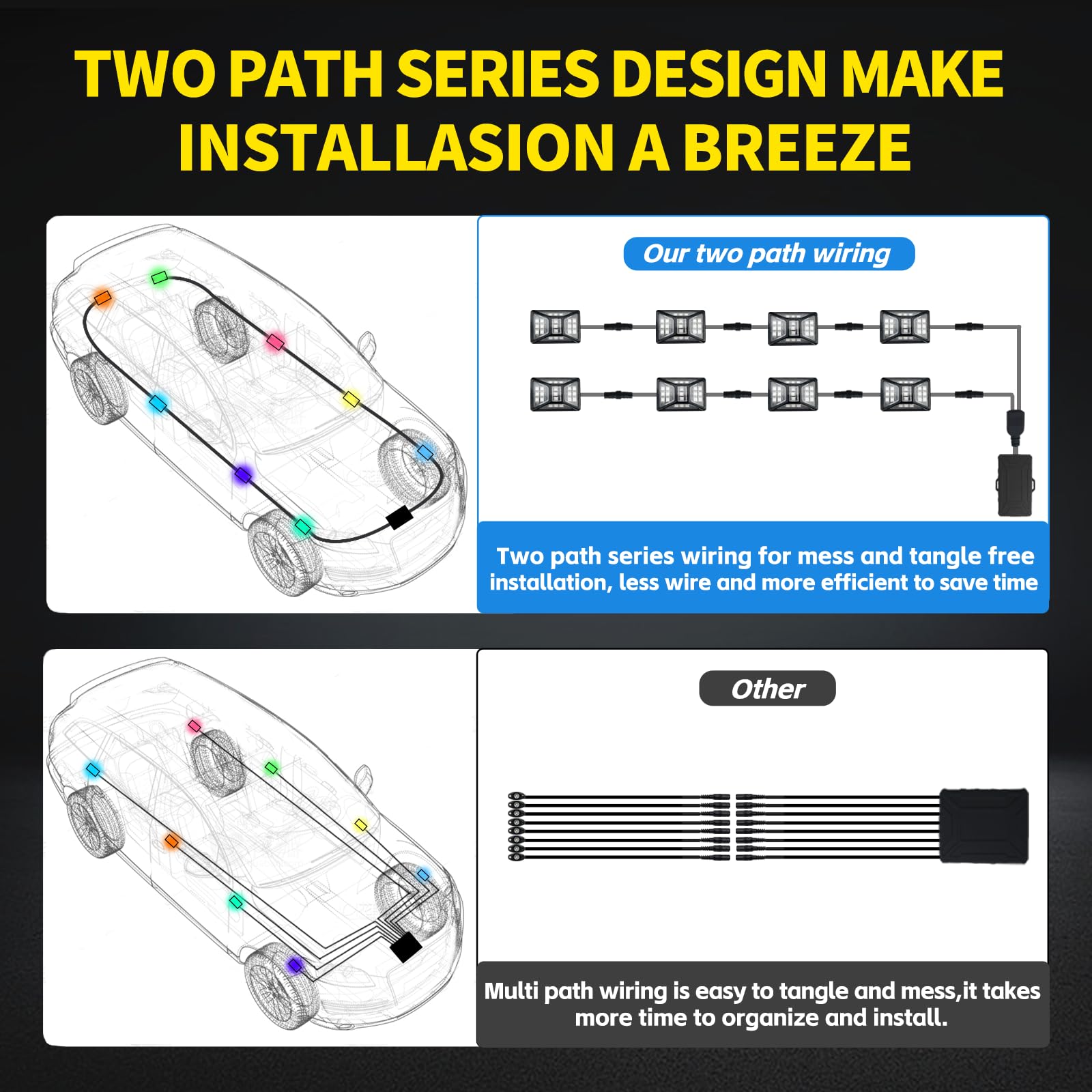 TWO PATH SERIES DESIGN MAKE INSTALLASION A BREEZE

Our two path wiring

Two path series wiring for mess and tangle free installation, less wire and more efficient to save time

Other

Multi path wiring is easy to tangle and mess,it takes more time to organize and install.